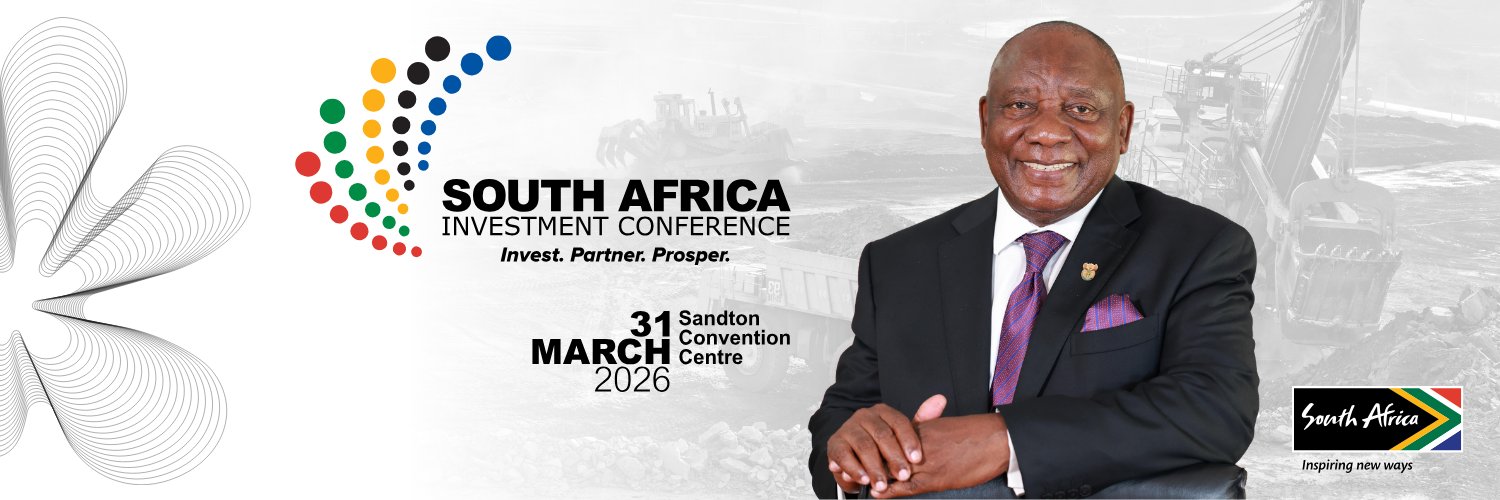 SOUTH AFRICA
INVESTMENT CONFERENCE
Invest. Partner. Prosper.

31 MARCH 2026
Sandton Convention Centre

South Africa
Inspiring new ways